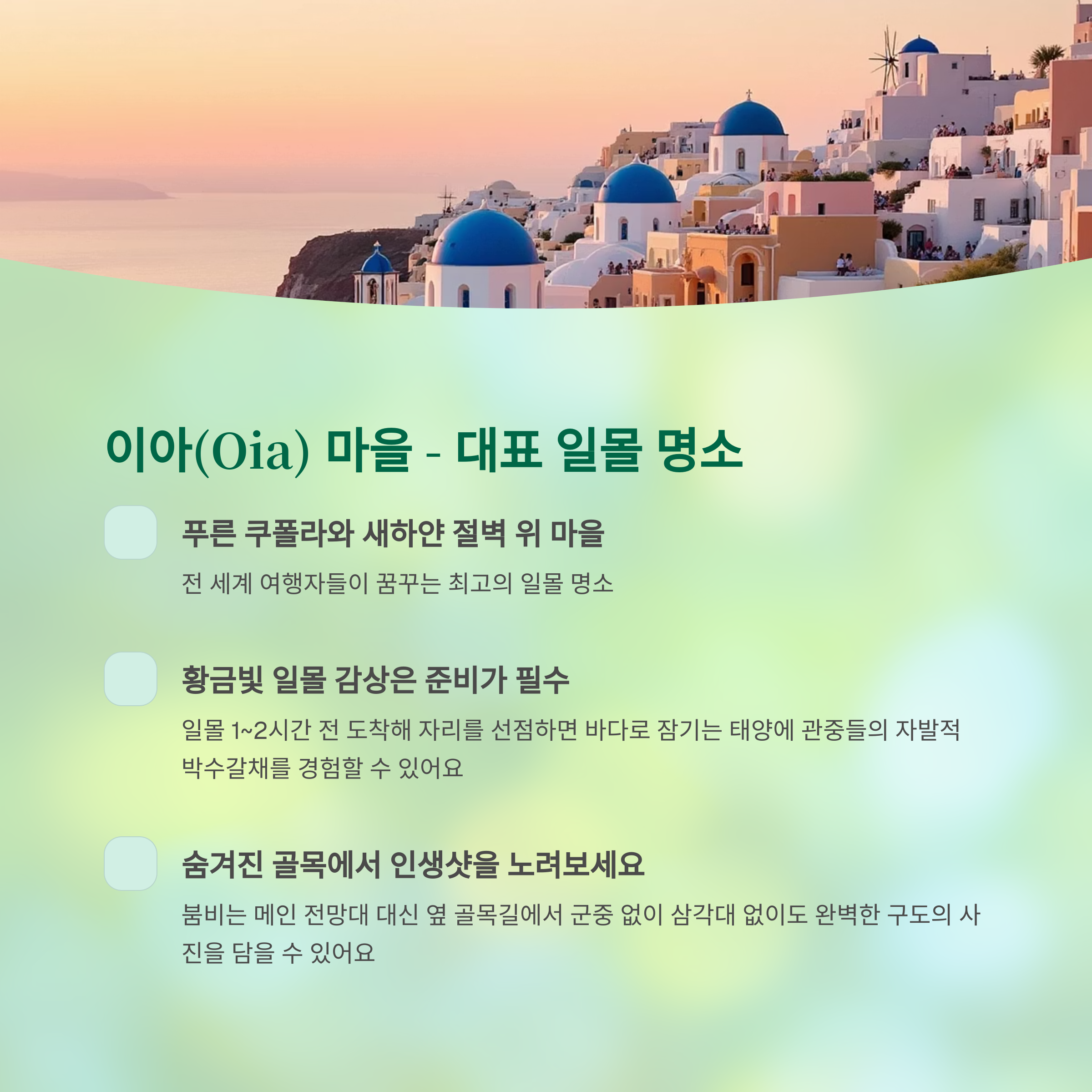 이아(Oia) 마을 - 대표 일몰 명소

푸른 쿠폴라와 새하얀 절벽 위 마을

전 세계 여행자들이 꿈꾸는 최고의 일몰 명소

황금빛 일몰 감상은 준비가 필수

일몰 1~2시간 전 도착해 자리를 선점하면 바다로 잠기는 태양에 관중들의 자발적 박수갈채를 경험할 수 있어요

숨겨진 골목에서 인생샷을 노려보세요

붐비는 메인 전망대 대신 옆 골목길에서 군중 없이 삼각대 없이도 완벽한 구도의 사진을 담을 수 있어요